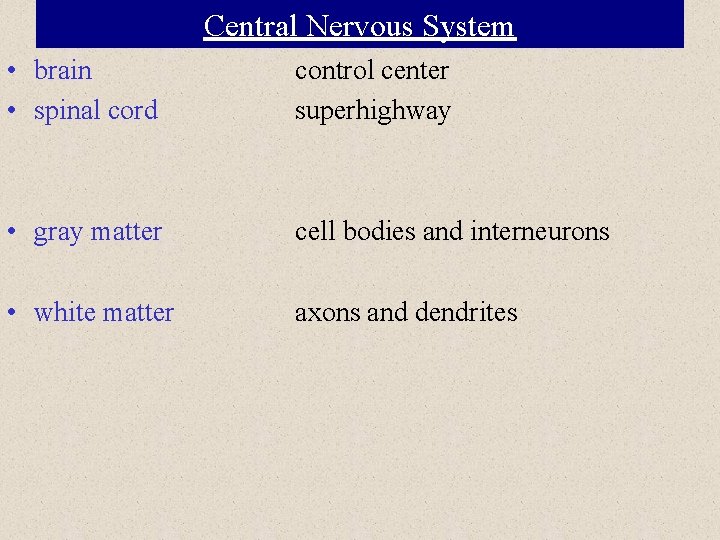 Central Nervous System

• brain control center
• spinal cord superhighway

• gray matter cell bodies and interneurons

• white matter axons and dendrites